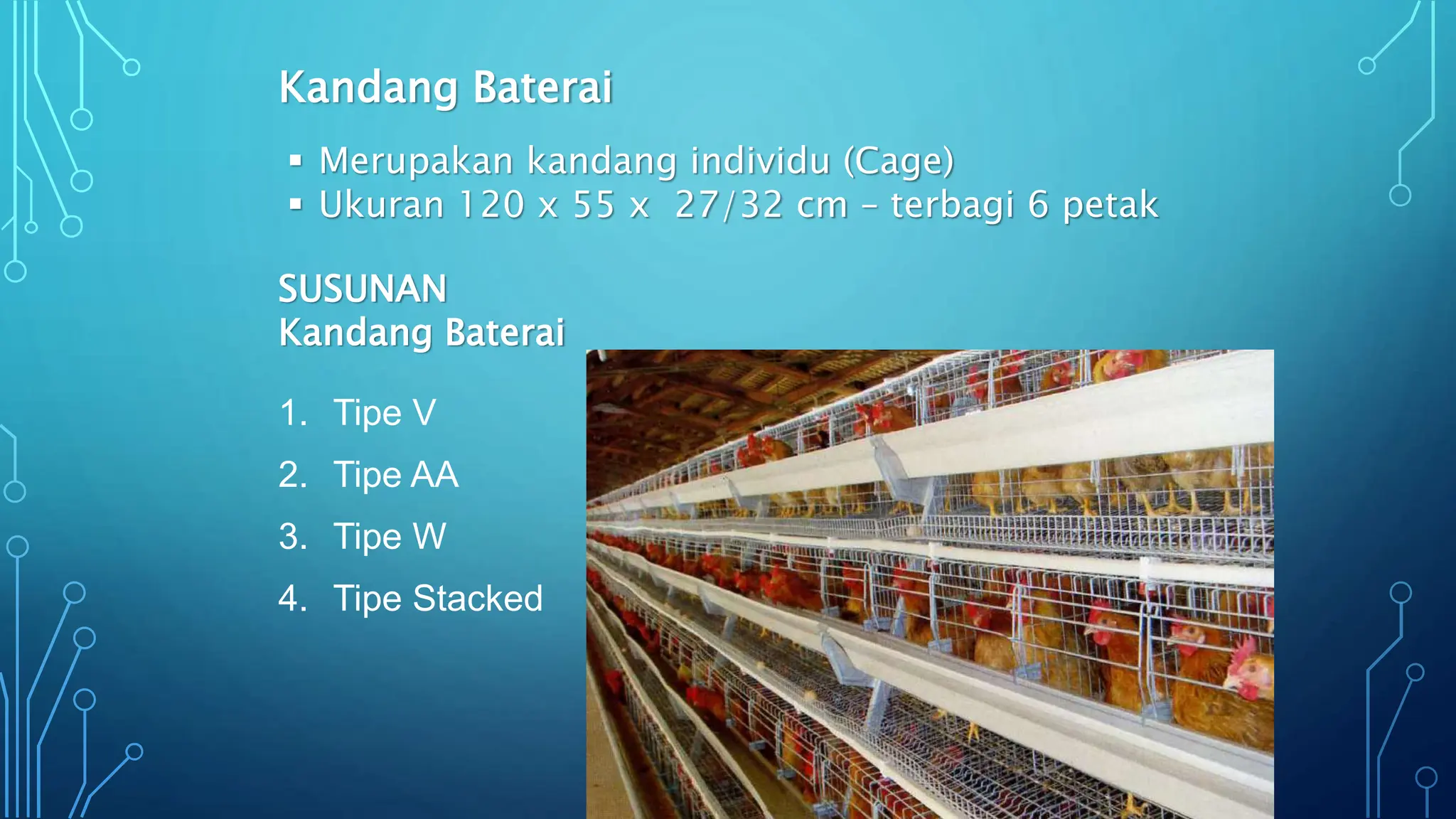 Kandang Baterai

▪ Merupakan kandang individu (Cage)
▪ Ukuran 120 x 55 x 27/32 cm – terbagi 6 petak

SUSUNAN
Kandang Baterai

1. Tipe V
2. Tipe AA
3. Tipe W
4. Tipe Stacked